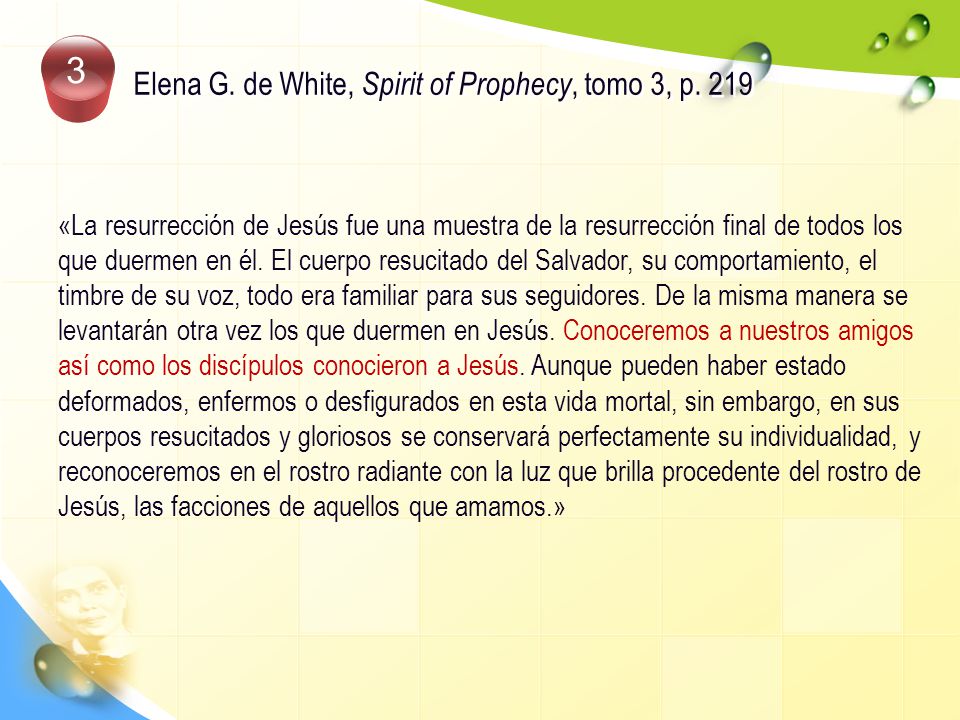 3

Elena G. de White, Spirit of Prophecy, tomo 3, p. 219

«La resurrección de Jesús fue una muestra de la resurrección final de todos los que duermen en él. El cuerpo resucitado del Salvador, su comportamiento, el timbre de su voz, todo era familiar para sus seguidores. De la misma manera se levantarán otra vez los que duermen en Jesús. Conoceremos a nuestros amigos así como los discípulos conocieron a Jesús. Aunque pueden haber estado deformados, enfermos o desfigurados en esta vida mortal, sin embargo, en sus cuerpos resucitados y gloriosos se conservará perfectamente su individualidad, y reconoceremos en el rostro radiante con la luz que brilla procedente del rostro de Jesús, las facciones de aquellos que amamos.»